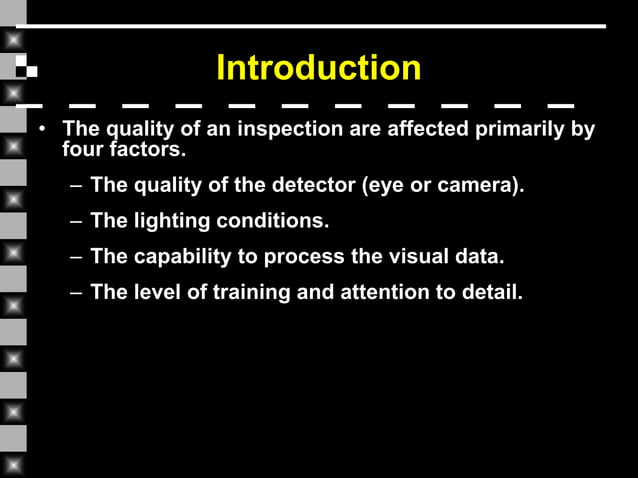 Introduction

• The quality of an inspection are affected primarily by four factors.

– The quality of the detector (eye or camera).

– The lighting conditions.

– The capability to process the visual data.

– The level of training and attention to detail.